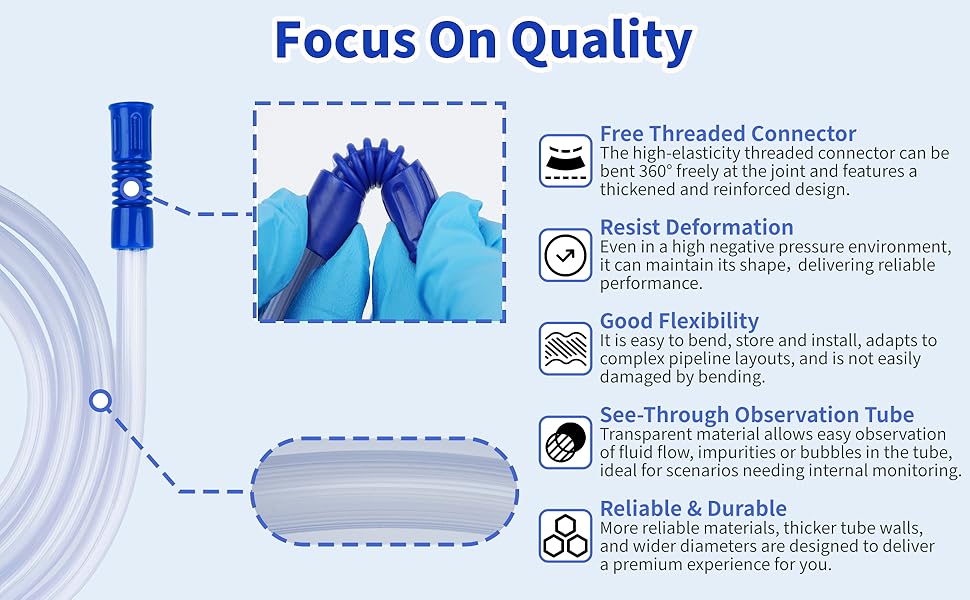 Focus On Quality

Free Threaded Connector
The high-elasticity threaded connector can be bent 360° freely at the joint and features a thickened and reinforced design.

Resist Deformation
Even in a high negative pressure environment, it can maintain its shape，delivering reliable performance.

Good Flexibility
It is easy to bend, store and install, adapts to complex pipeline layouts, and is not easily damaged by bending.

See-Through Observation Tube
Transparent material allows easy observation of fluid flow, impurities or bubbles in the tube, ideal for scenarios needing internal monitoring.

Reliable & Durable
More reliable materials, thicker tube walls, and wider diameters are designed to deliver a premium experience for you.